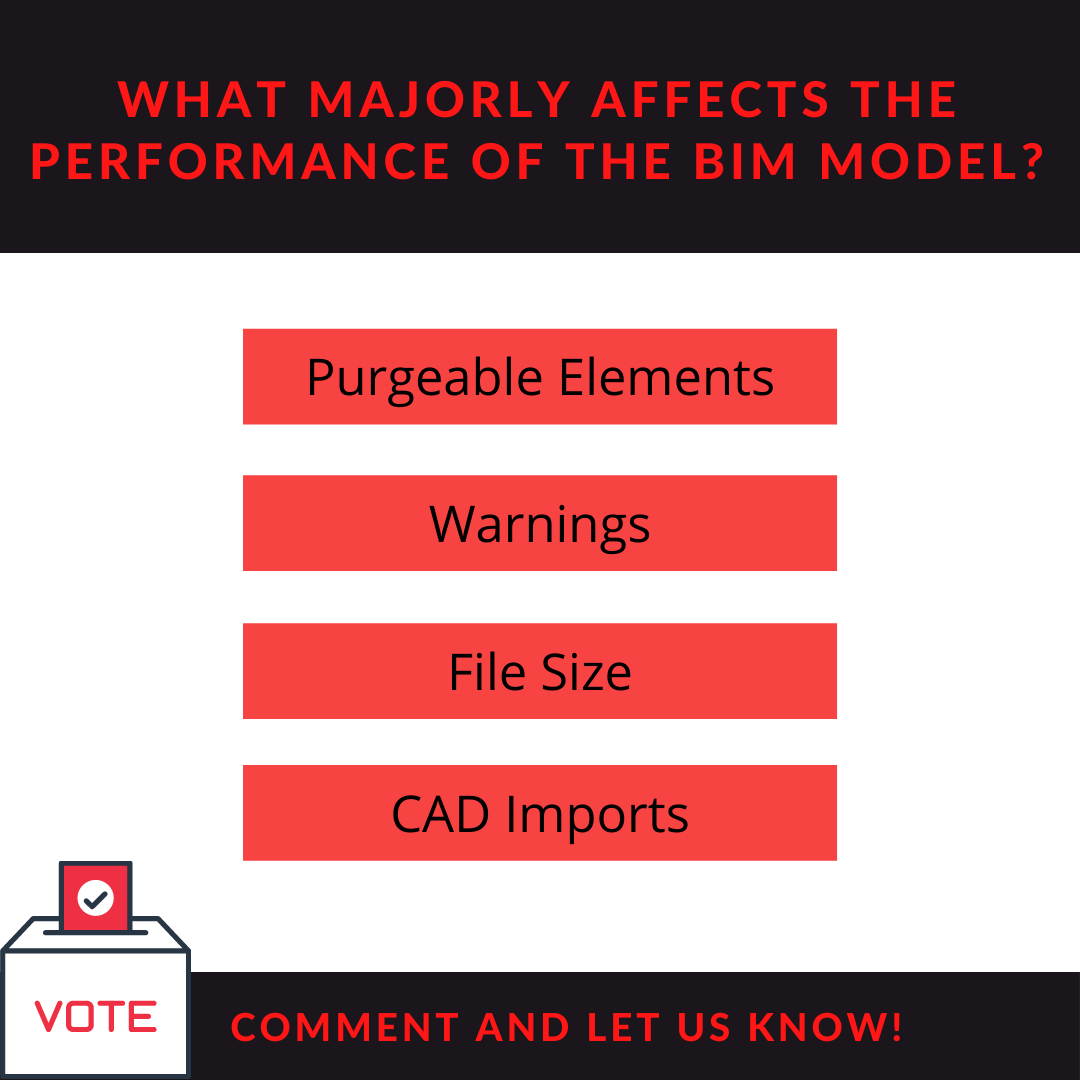 WHAT MAJORLY AFFECTS THE PERFORMANCE OF THE BIM MODEL?

Purgeable Elements

Warnings

File Size

CAD Imports

VOTE

COMMENT AND LET US KNOW!